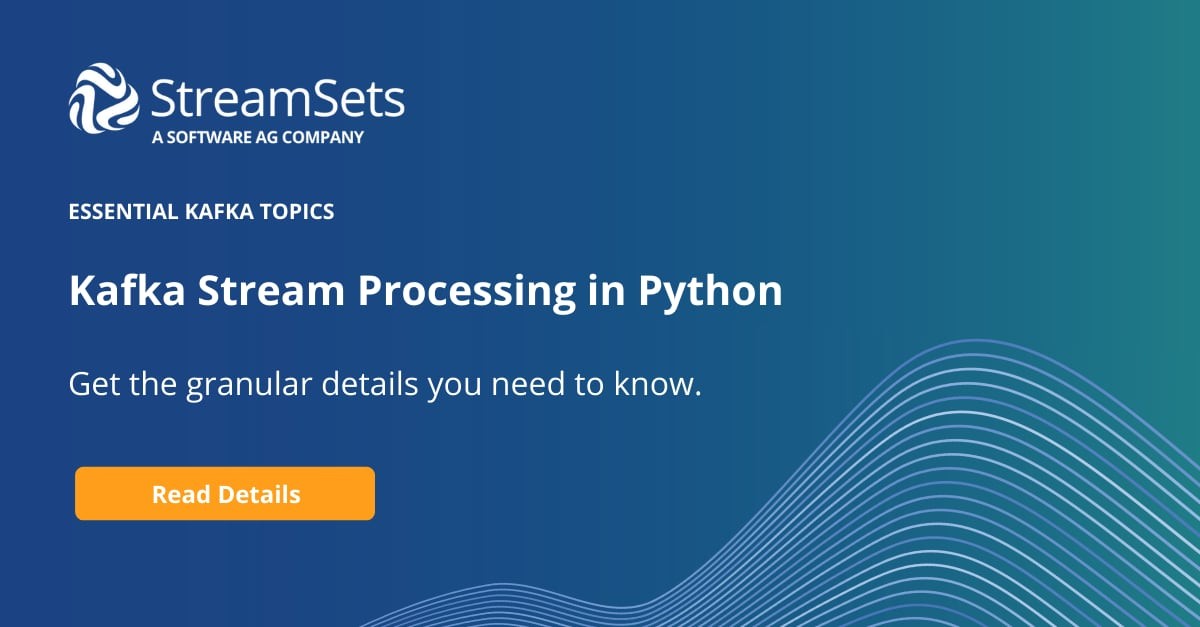 StreamSets
A SOFTWARE AG COMPANY

ESSENTIAL KAFKA TOPICS

Kafka Stream Processing in Python

Get the granular details you need to know.

Read Details